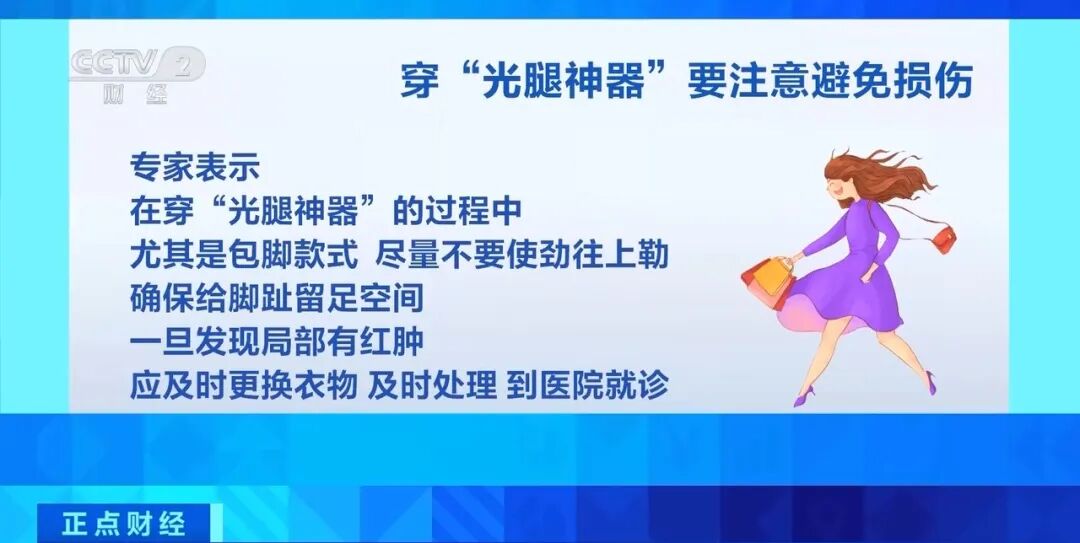 CCTV 2
财经

穿“光腿神器”要注意避免损伤

专家表示
在穿“光腿神器”的过程中
尤其是包脚款式 尽量不要使劲往上勒
确保给脚趾留足空间
一旦发现局部有红肿
应及时更换衣物 及时处理 到医院就诊

正点财经